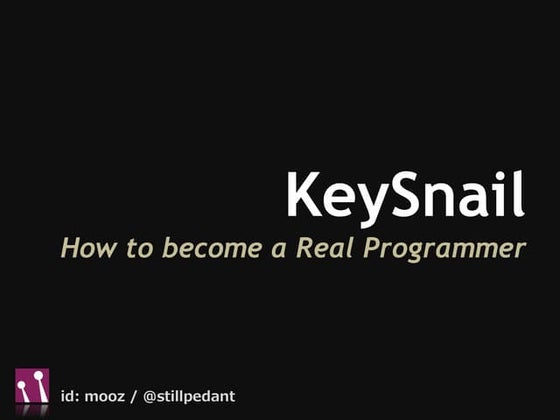 KeySnail

How to become a Real Programmer

id: mooz / @stillpedant